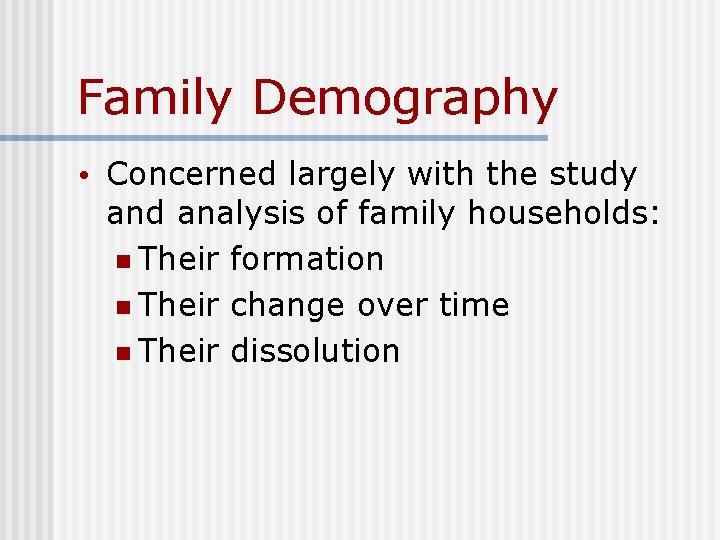 Family Demography

• Concerned largely with the study and analysis of family households:

• Their formation
• Their change over time
• Their dissolution